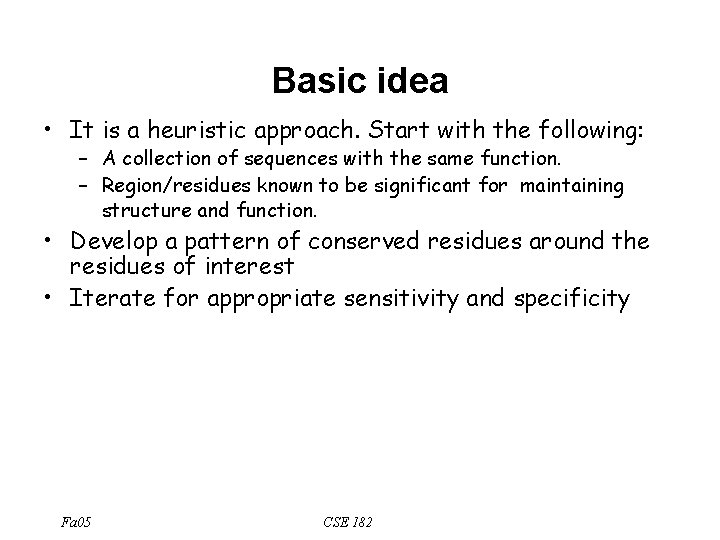 Basic idea

• It is a heuristic approach. Start with the following:
 – A collection of sequences with the same function.
 – Region/residues known to be significant for maintaining structure and function.
• Develop a pattern of conserved residues around the residues of interest
• Iterate for appropriate sensitivity and specificity

Fa05

CSE 182